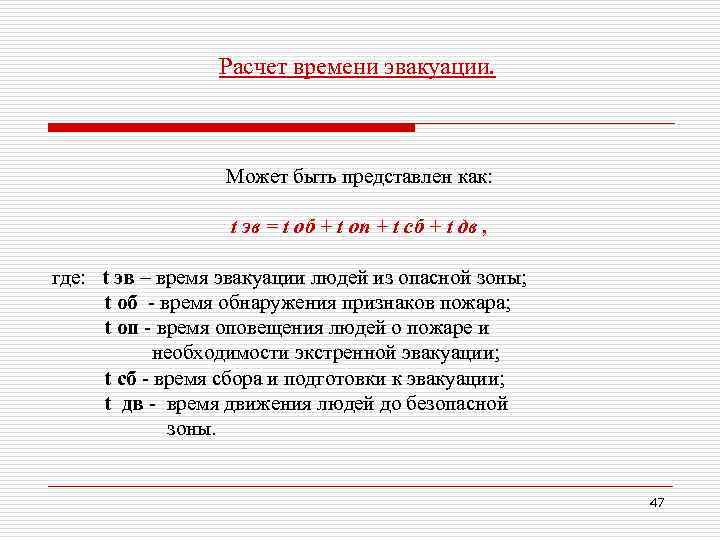 Расчет времени эвакуации.

Может быть представлен как:

$t_{эв} = t_{об} + t_{оп} + t_{сб} + t_{дв}$ ,

где: t эв – время эвакуации людей из опасной зоны;
t об - время обнаружения признаков пожара;
t оп - время оповещения людей о пожаре и необходимости экстренной эвакуации;
t сб - время сбора и подготовки к эвакуации;
t дв - время движения людей до безопасной зоны.

47